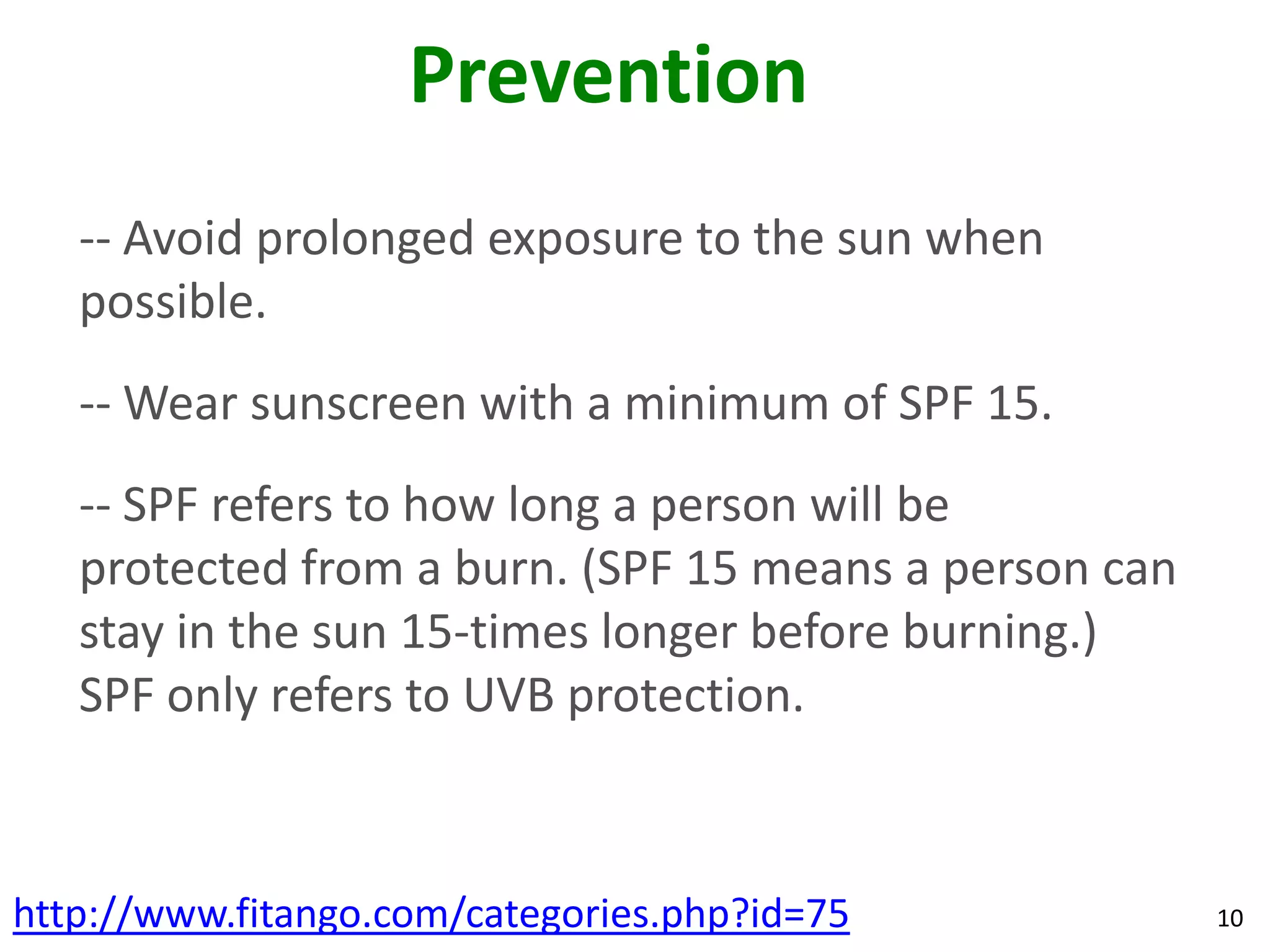 Prevention

-- Avoid prolonged exposure to the sun when possible.

-- Wear sunscreen with a minimum of SPF 15.

-- SPF refers to how long a person will be protected from a burn. (SPF 15 means a person can stay in the sun 15-times longer before burning.) SPF only refers to UVB protection.

http://www.fitango.com/categories.php?id=75

10